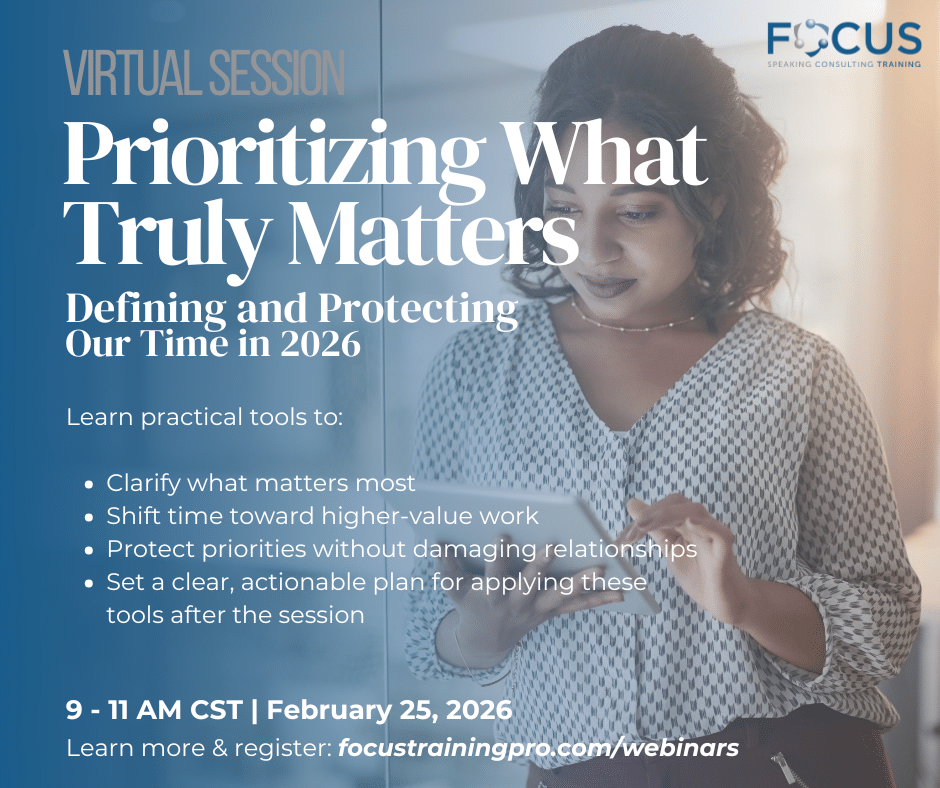 FOCUS
SPEAKING CONSULTING TRAINING

VIRTUAL SESSION

Prioritizing What Truly Matters

Defining and Protecting Our Time in 2026

Learn practical tools to:

- Clarify what matters most
- Shift time toward higher-value work
- Protect priorities without damaging relationships
- Set a clear, actionable plan for applying these tools after the session

9 - 11 AM CST | February 25, 2026

Learn more & register: focustrainingpro.com/webinars